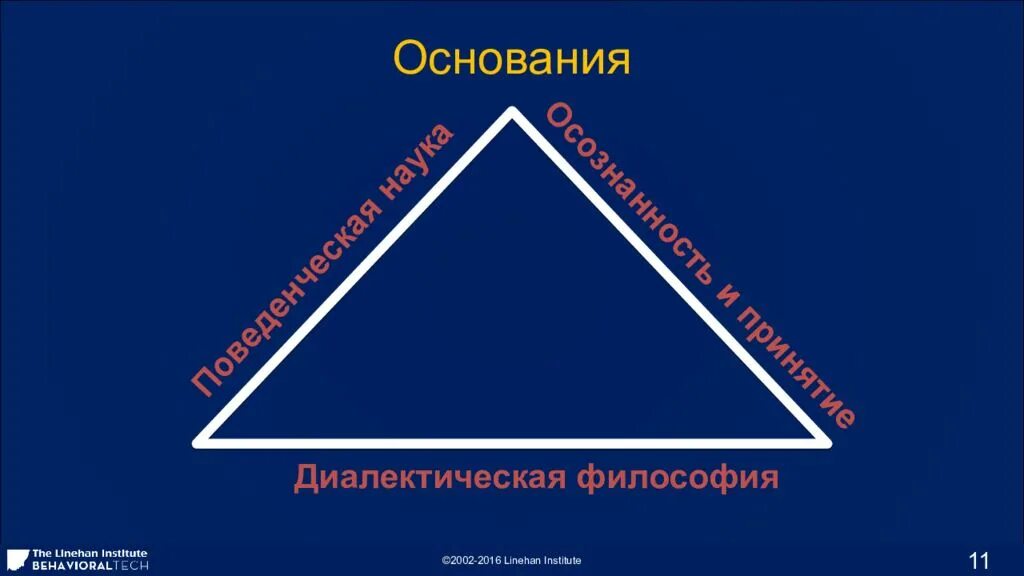 Основания

Поведенческая наука

Осознанность и принятие

Диалектическая философия

The Linehan Institute
BEHAVIORALTECH

©2002-2016 Linehan Institute

11